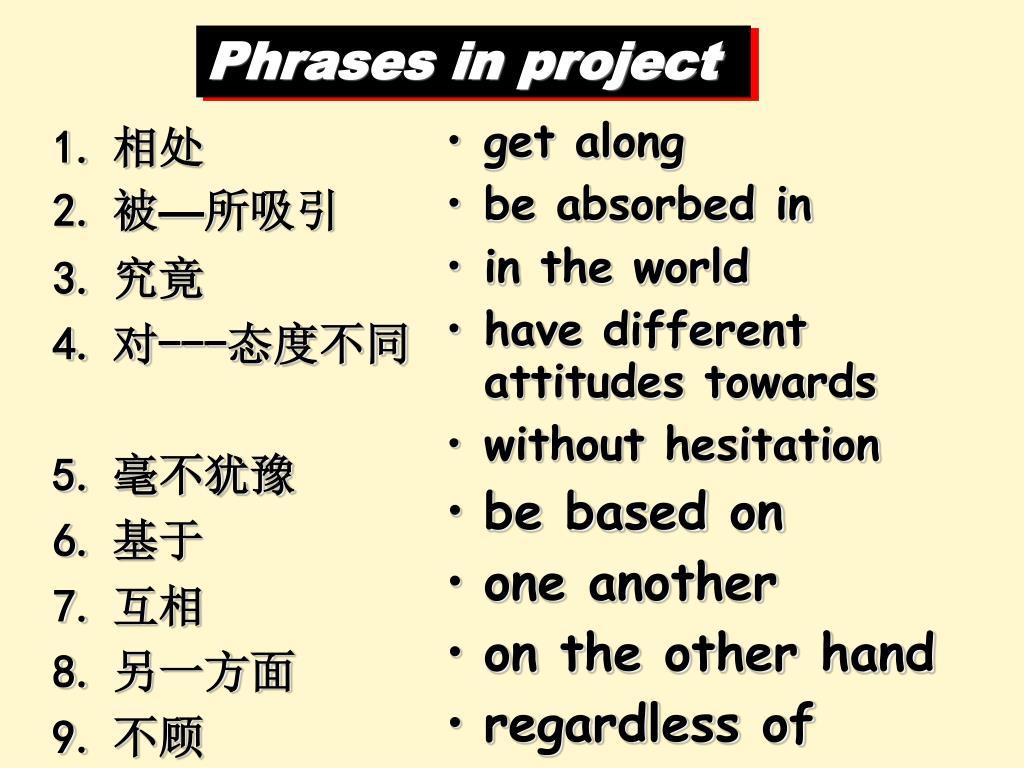 Phrases in project

1. 相处
2. 被—所吸引
3. 究竟
4. 对---态度不同

5. 毫不犹豫
6. 基于
7. 互相
8. 另一方面
9. 不顾

• get along
• be absorbed in
• in the world
• have different attitudes towards
• without hesitation
• be based on
• one another
• on the other hand
• regardless of